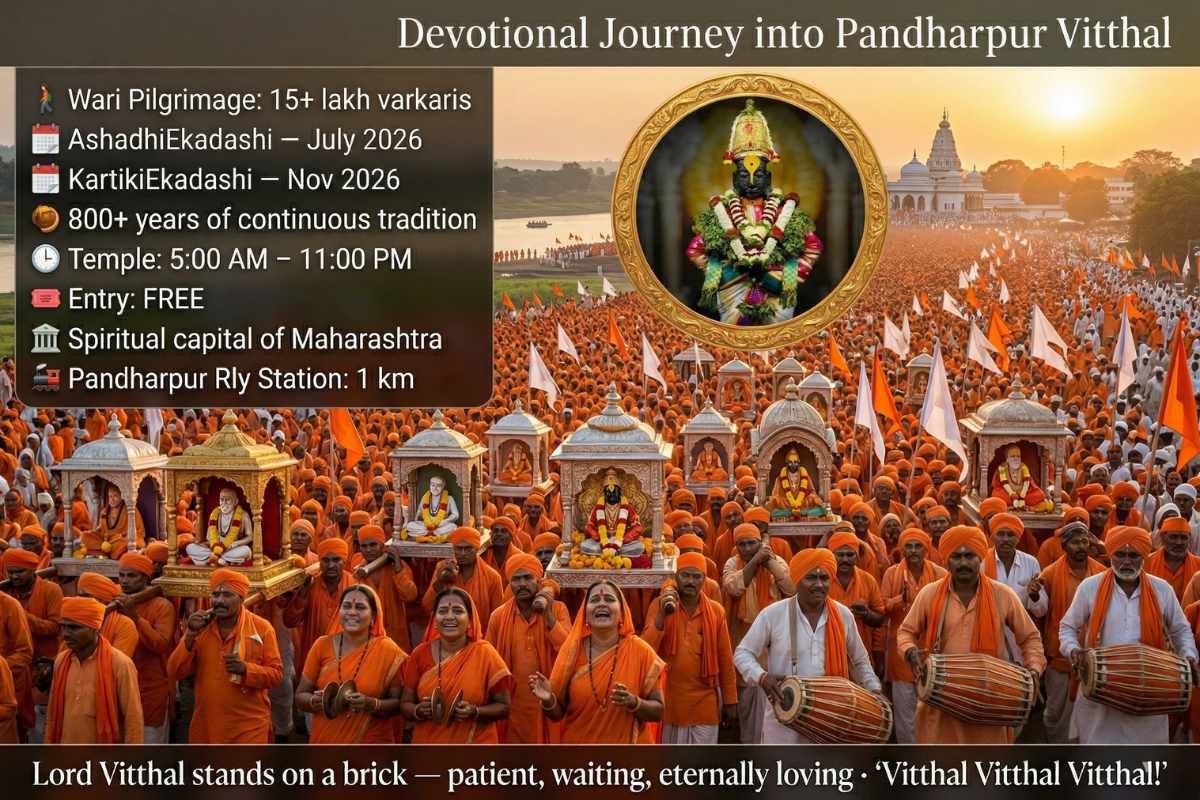 Devotional Journey into Pandharpur Vitthal

Wari Pilgrimage: 15+ lakh varkaris
AshadhiEkadashi — July 2026
KartikiEkadashi — Nov 2026
800+ years of continuous tradition
Temple: 5:00 AM – 11:00 PM
Entry: FREE
Spiritual capital of Maharashtra
Pandharpur Rly Station: 1 km

Lord Vitthal stands on a brick — patient, waiting, eternally loving · 'Vitthal Vitthal Vitthal!'